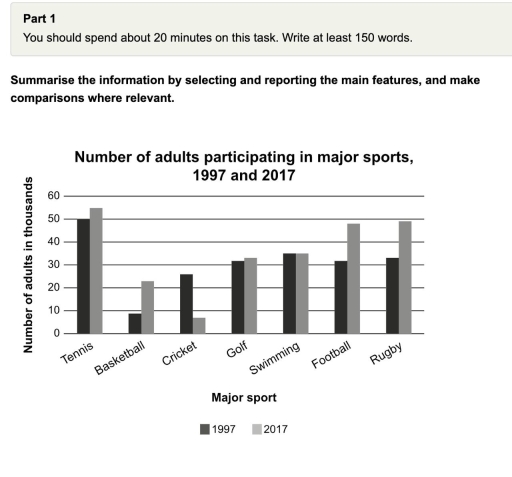 Part 1
You should spend about 20 minutes on this task. Write at least 150 words.

Summarise the information by selecting and reporting the main features, and make comparisons where relevant.

Number of adults participating in major sports, 1997 and 2017

Number of adults in thousands

60
50
40
30
20
10
0

Tennis
Basketball
Cricket
Golf
Swimming
Football
Rugby

Major sport

1997
2017